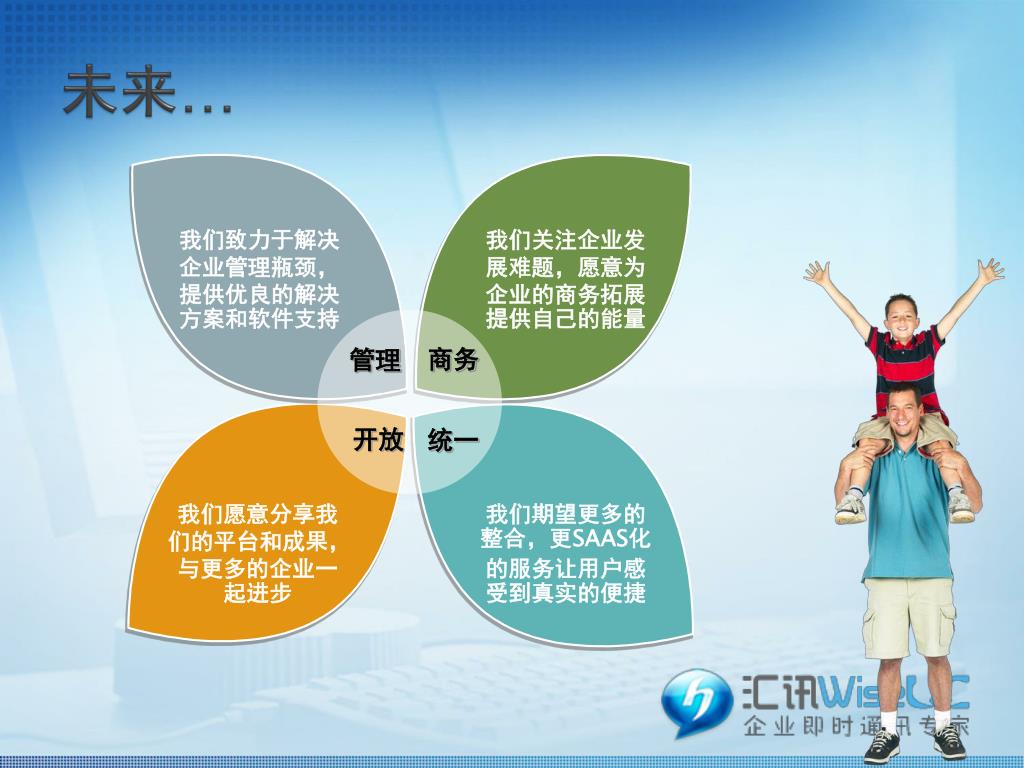 未来…

我们致力于解决企业管理瓶颈，提供优良的解决方案和软件支持

我们关注企业发展难题，愿意为企业的商务拓展提供自己的能量

管理 商务

开放 统一

我们愿意分享我们的平台和成果，与更多的企业一起进步

我们期望更多的整合，更SAAS化的服务让用户感受到真实的便捷

汇讯WiseUC
企业即时通讯专家